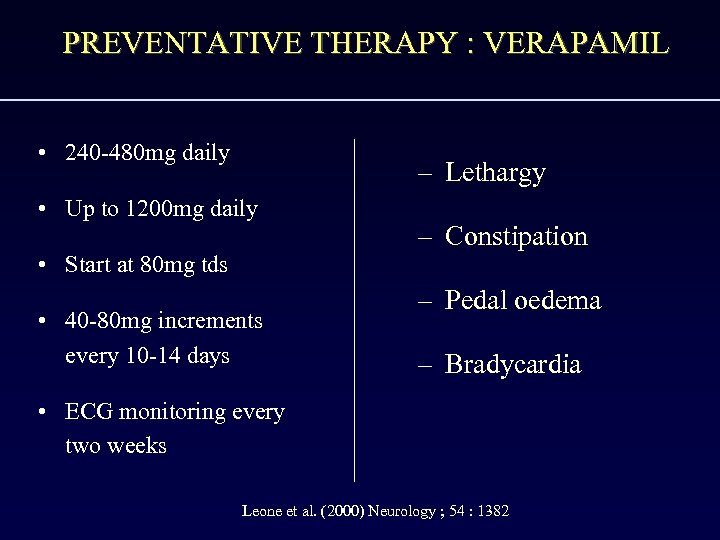 PREVENTATIVE THERAPY : VERAPAMIL

• 240-480mg daily

• Up to 1200mg daily

• Start at 80mg tds

• 40-80mg increments every 10-14 days

• ECG monitoring every two weeks

– Lethargy

– Constipation

– Pedal oedema

– Bradycardia

Leone et al. (2000) Neurology ; 54 : 1382